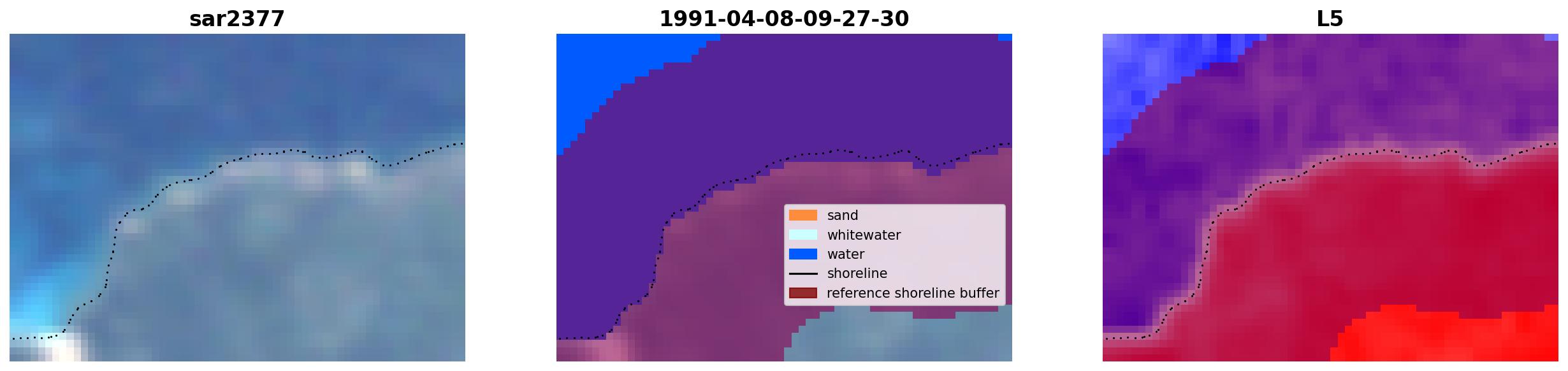 sar2377

1991-04-08-09-27-30

sand
whitewater
water
shoreline
reference shoreline buffer

L5